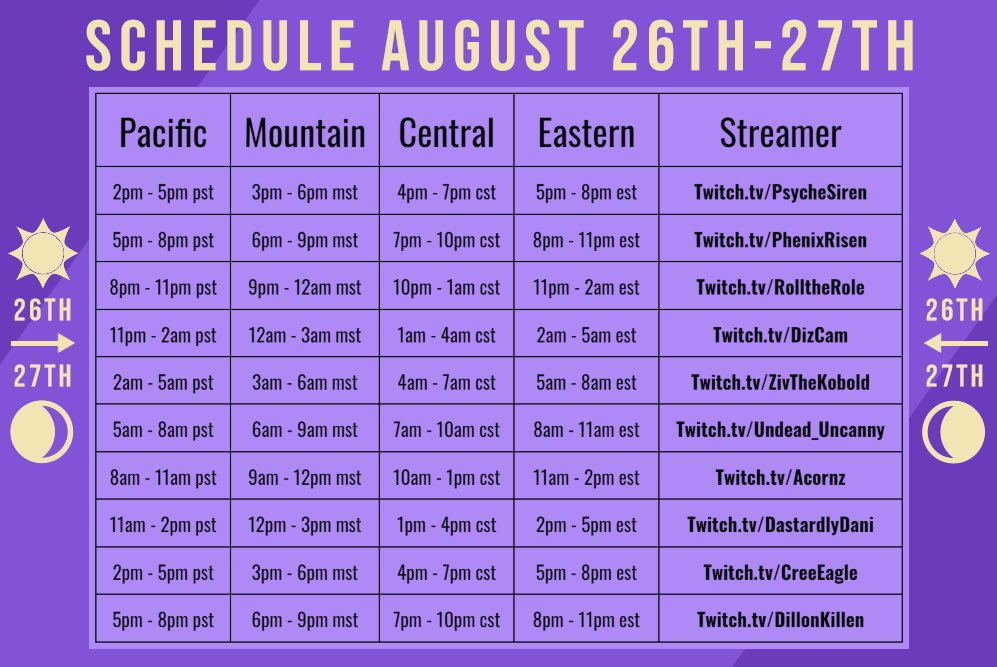 SCHEDULE AUGUST 26TH-27TH

| Pacific | Mountain | Central | Eastern | Streamer |
|---|---|---|---|---|
| 2pm - 5pm pst | 3pm - 6pm mst | 4pm - 7pm cst | 5pm - 8pm est | Twitch.tv/PsycheSiren |
| 5pm - 8pm pst | 6pm - 9pm mst | 7pm - 10pm cst | 8pm - 11pm est | Twitch.tv/PhenixRisen |
| 8pm - 11pm pst | 9pm - 12am mst | 10pm - 1am cst | 11pm - 2am est | Twitch.tv/RolltheRole |
| 11pm - 2am pst | 12am - 3am mst | 1am - 4am cst | 2am - 5am est | Twitch.tv/DizCam |
| 2am - 5am pst | 3am - 6am mst | 4am - 7am cst | 5am - 8am est | Twitch.tv/ZivTheKobold |
| 5am - 8am pst | 6am - 9am mst | 7am - 10am cst | 8am - 11am est | Twitch.tv/Undead_Uncanny |
| 8am - 11am pst | 9am - 12pm mst | 10am - 1pm cst | 11am - 2pm est | Twitch.tv/Acornz |
| 11am - 2pm pst | 12pm - 3pm mst | 1pm - 4pm cst | 2pm - 5pm est | Twitch.tv/DastardlyDani |
| 2pm - 5pm pst | 3pm - 6pm mst | 4pm - 7pm cst | 5pm - 8pm est | Twitch.tv/CreeEagle |
| 5pm - 8pm pst | 6pm - 9pm mst | 7pm - 10pm cst | 8pm - 11pm est | Twitch.tv/DillonKillen |

26TH
27TH

26TH
27TH